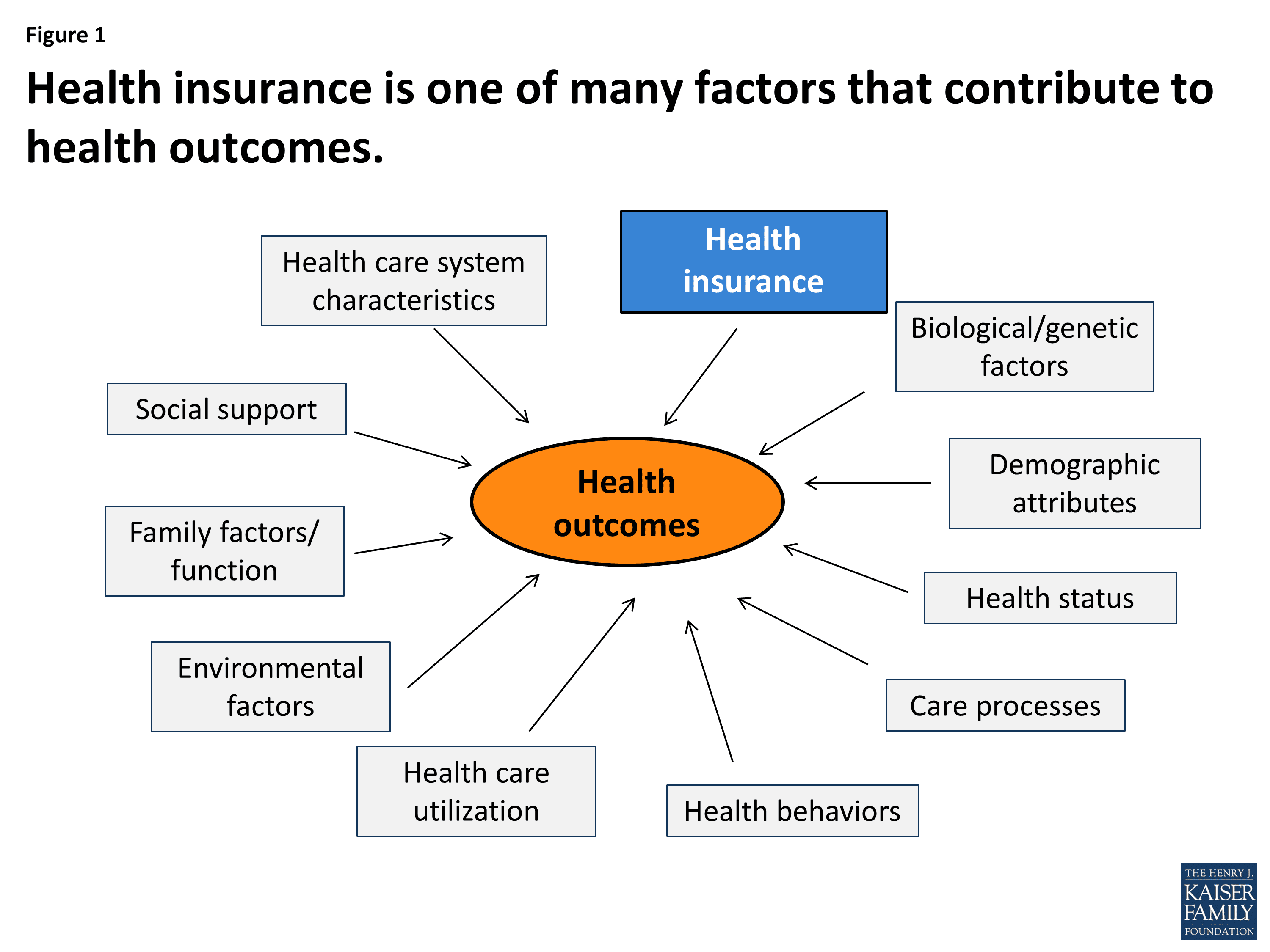 Figure 1

Health insurance is one of many factors that contribute to health outcomes.

Health care system characteristics

Health insurance

Biological/genetic factors

Social support

Demographic attributes

Health outcomes

Family factors/ function

Health status

Environmental factors

Care processes

Health care utilization

Health behaviors

THE HENRY J. KAISER FAMILY FOUNDATION